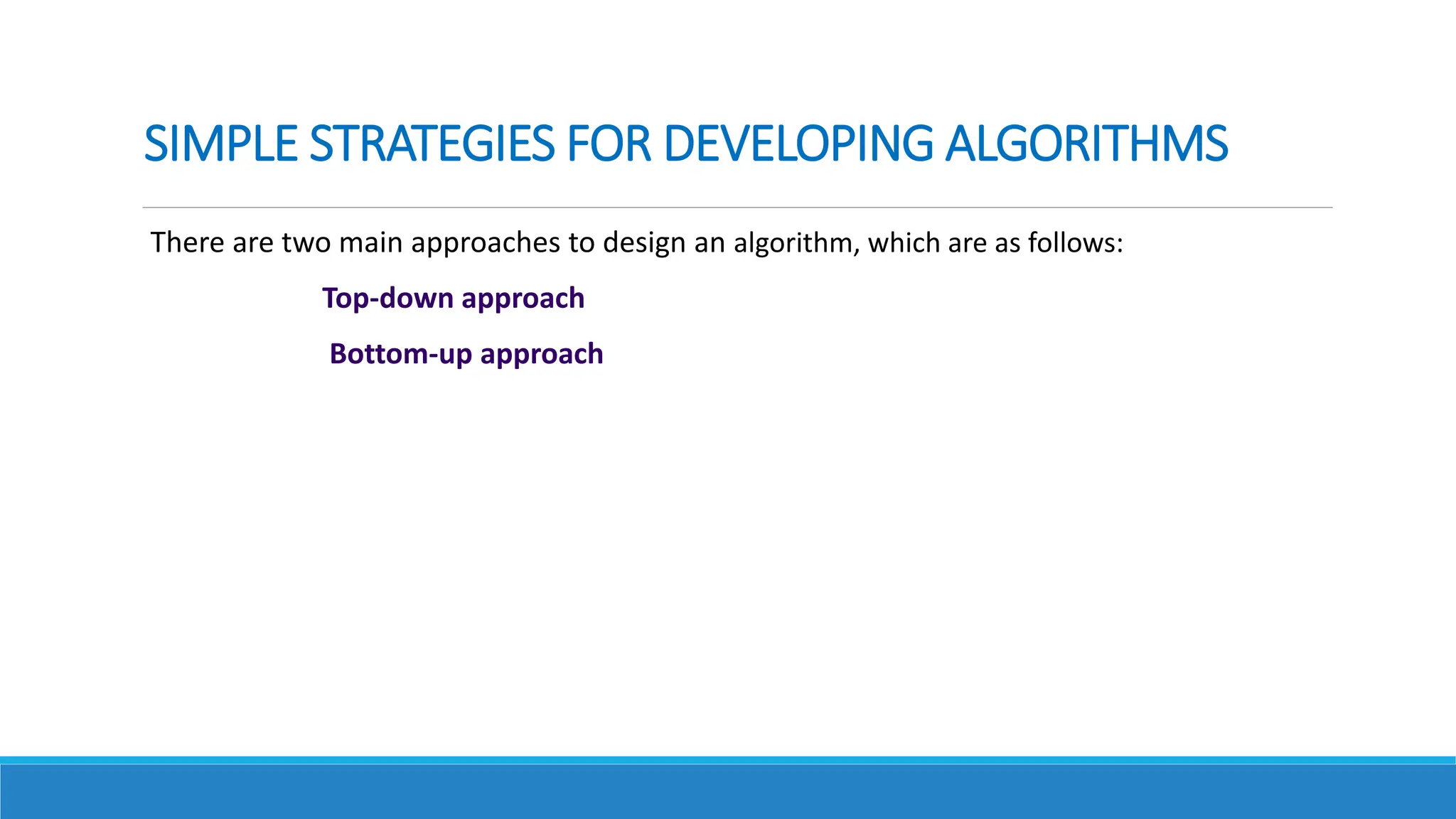 SIMPLE STRATEGIES FOR DEVELOPING ALGORITHMS

There are two main approaches to design an algorithm, which are as follows:

Top-down approach

Bottom-up approach